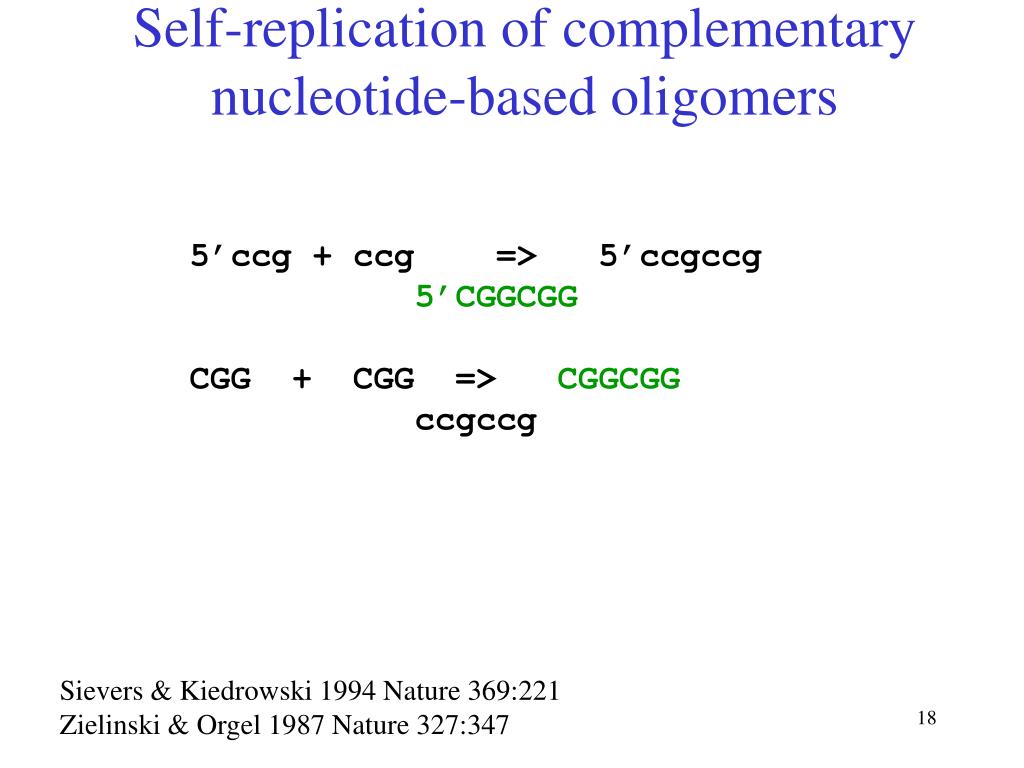 Self-replication of complementary nucleotide-based oligomers

5’ccg + ccg => 5’ccgccg
5’CGGCGG

CGG + CGG => CGGCGG
ccgccg

Sievers & Kiedrowski 1994 Nature 369:221
Zielinski & Orgel 1987 Nature 327:347

18